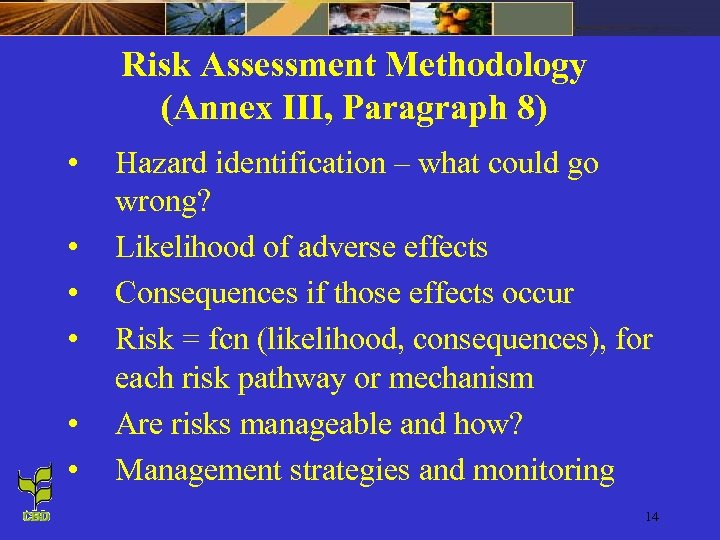 Risk Assessment Methodology (Annex III, Paragraph 8)

• Hazard identification – what could go wrong?
• Likelihood of adverse effects
• Consequences if those effects occur
• Risk = fcn (likelihood, consequences), for each risk pathway or mechanism
• Are risks manageable and how?
• Management strategies and monitoring

CBD

14